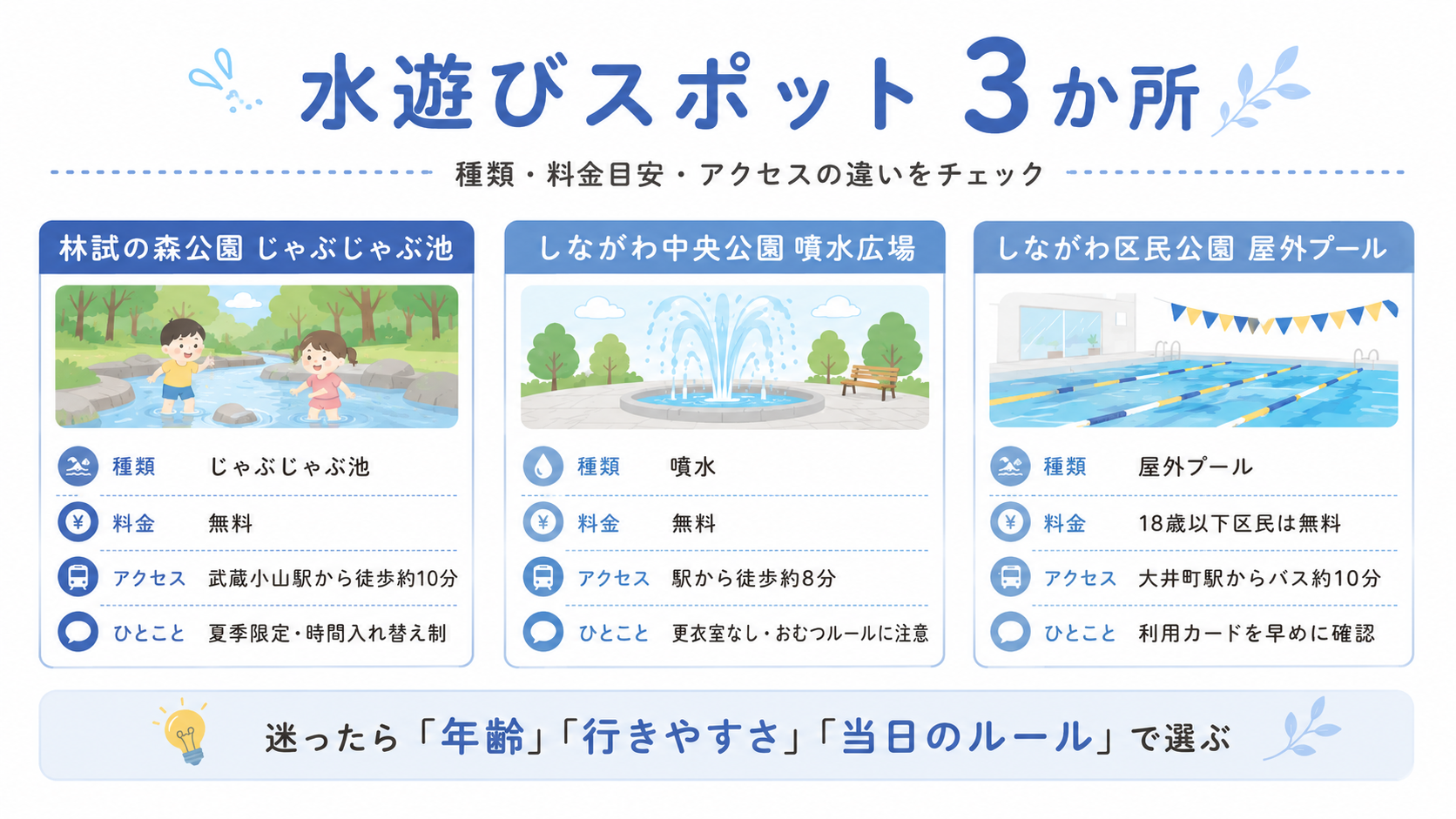 水遊びスポット 3か所

種類・料金目安・アクセスの違いをチェック

林試の森公園 じゃぶじゃぶ池

種類　じゃぶじゃぶ池
料金　無料
アクセス　武蔵小山駅から徒歩約10分
ひとこと　夏季限定・時間入れ替え制

しながわ中央公園 噴水広場

種類　噴水
料金　無料
アクセス　駅から徒歩約8分
ひとこと　更衣室なし・おむつルールに注意

しながわ区民公園 屋外プール

種類　屋外プール
料金　18歳以下区民は無料
アクセス　大井町駅からバス約10分
ひとこと　利用カードを早めに確認

迷ったら「年齢」「行きやすさ」「当日のルール」で選ぶ